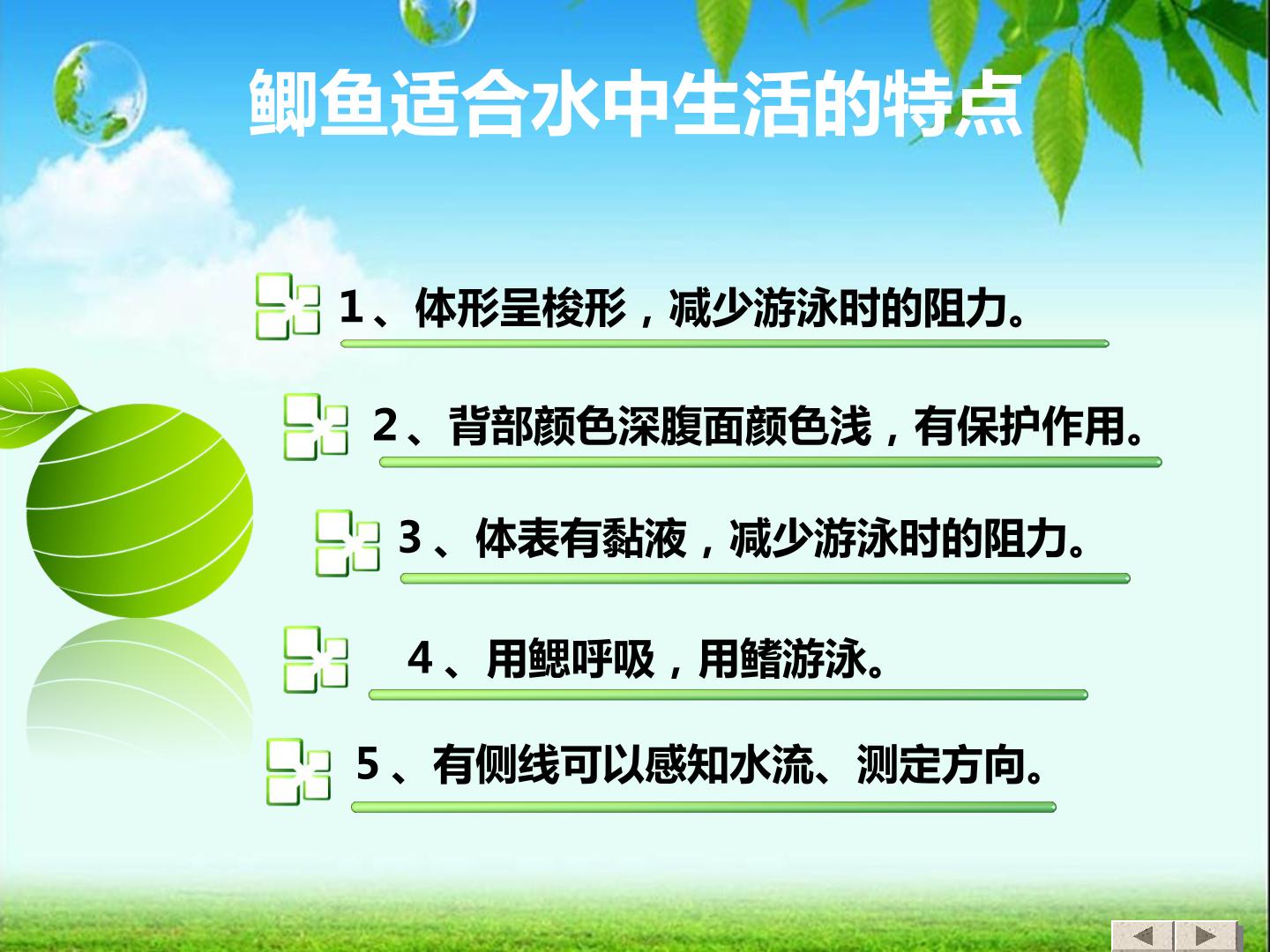 鲫鱼适合水中生活的特点

1、体形呈梭形，减少游泳时的阻力。

2、背部颜色深腹面颜色浅，有保护作用。

3、体表有黏液，减少游泳时的阻力。

4、用鳃呼吸，用鳍游泳。

5、有侧线可以感知水流、测定方向。